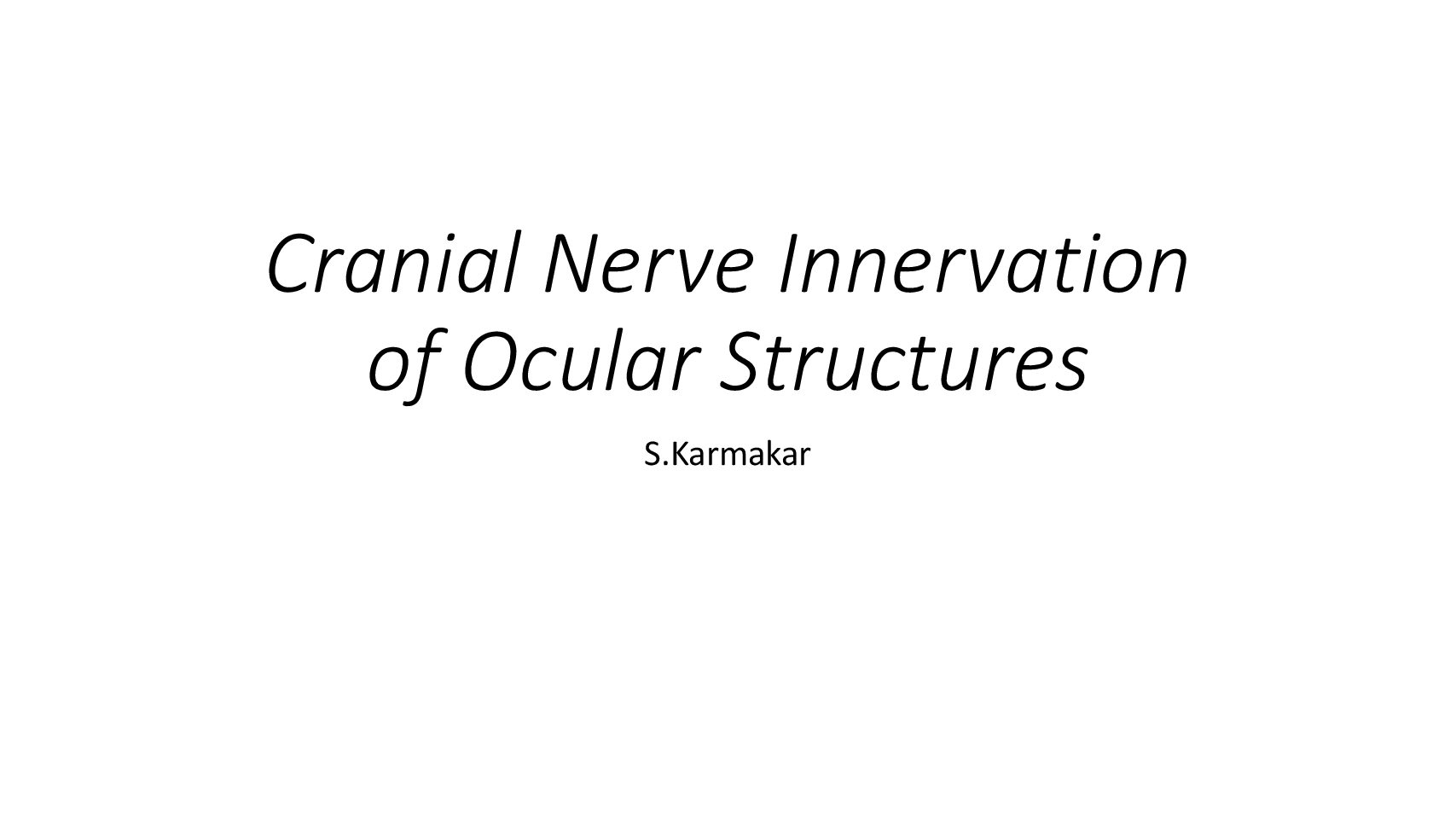 Cranial Nerve Innervation of Ocular Structures

S.Karmakar